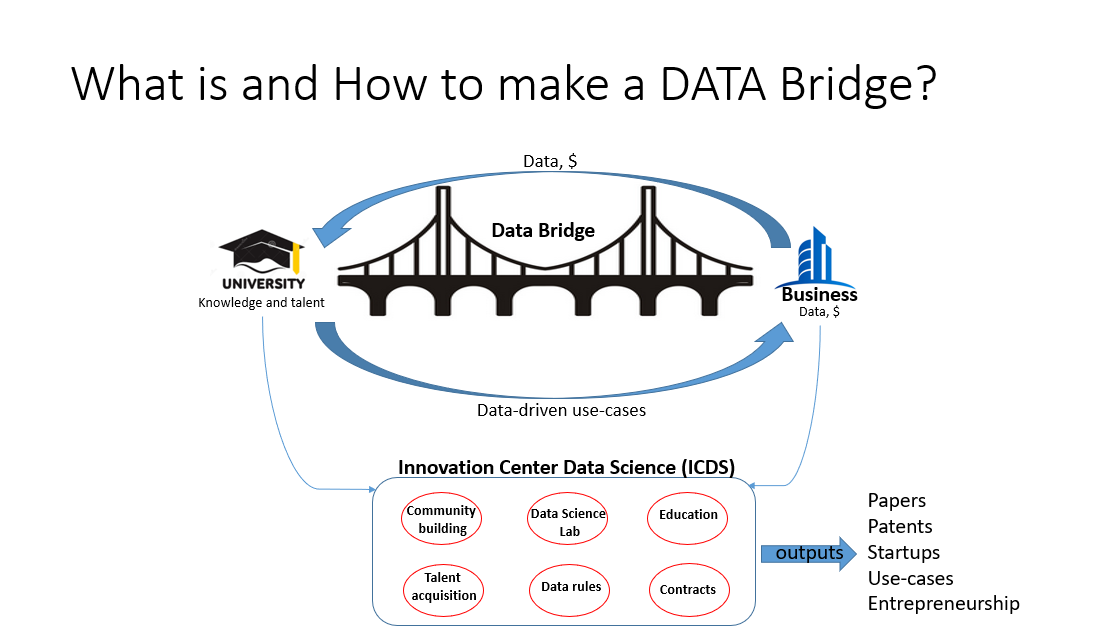 What is and How to make a DATA Bridge?

Data, $

Data Bridge

UNIVERSITY
Knowledge and talent

Business
Data, $

Data-driven use-cases

Innovation Center Data Science (ICDS)

Community building

Data Science Lab

Education

Talent acquisition

Data rules

Contracts

outputs

Papers
Patents
Startups
Use-cases
Entrepreneurship